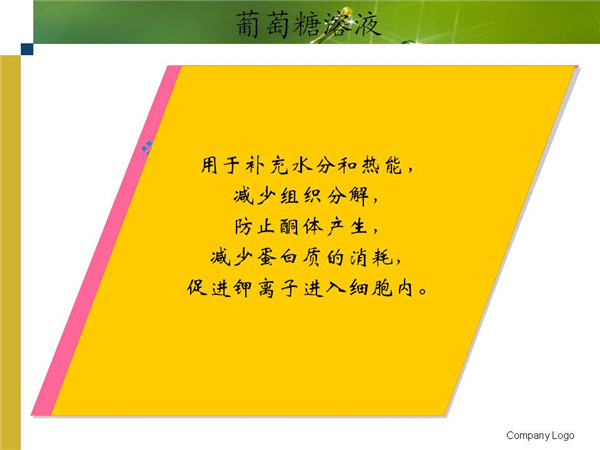 葡萄糖溶液

用于补充水分和热能，
减少组织分解，
防止酮体产生，
减少蛋白质的消耗，
促进钾离子进入细胞内。

Company Logo